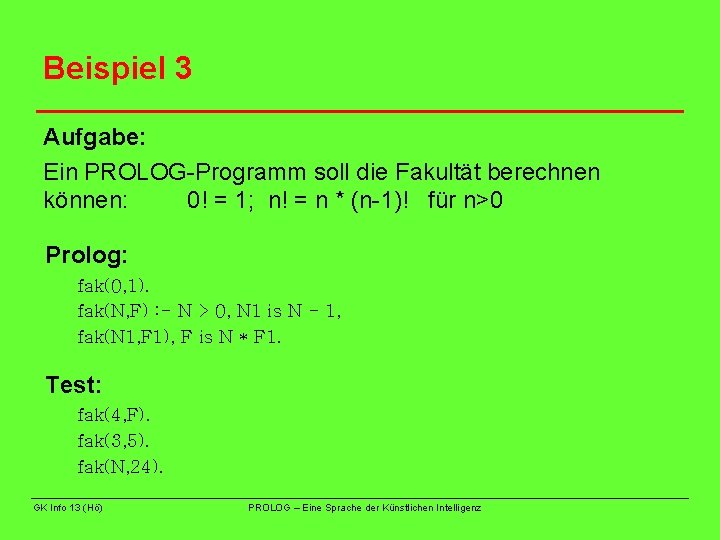 Beispiel 3

Aufgabe:

Ein PROLOG-Programm soll die Fakultät berechnen können: 0! = 1; n! = n * (n-1)! für n>0

Prolog:

fak(0,1).
fak(N,F) :- N > 0, N1 is N - 1,
fak(N1,F1), F is N * F1.

Test:

fak(4,F).
fak(3,5).
fak(N,24).

GK Info 13 (Hö)

PROLOG – Eine Sprache der Künstlichen Intelligenz